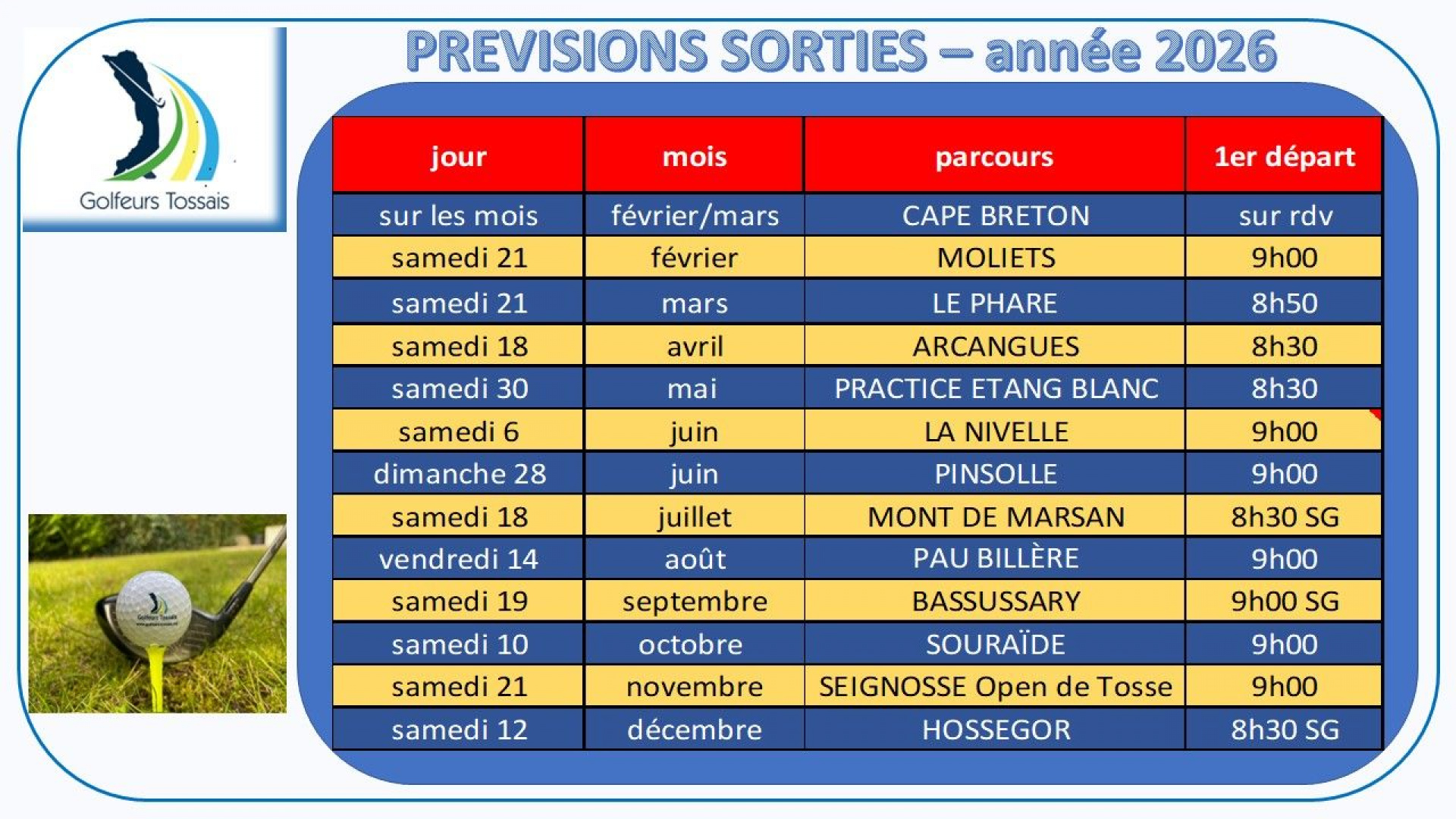 Golfeurs Tossais

PREVISIONS SORTIES – année 2026

| jour | mois | parcours | 1er départ |
|---|---|---|---|
| sur les mois | février/mars | CAPE BRETON | sur rdv |
| samedi 21 | février | MOLIETS | 9h00 |
| samedi 21 | mars | LE PHARE | 8h50 |
| samedi 18 | avril | ARCANGUES | 8h30 |
| samedi 30 | mai | PRACTICE ETANG BLANC | 8h30 |
| samedi 6 | juin | LA NIVELLE | 9h00 |
| dimanche 28 | juin | PINSOLLE | 9h00 |
| samedi 18 | juillet | MONT DE MARSAN | 8h30 SG |
| vendredi 14 | août | PAU BILLÈRE | 9h00 |
| samedi 19 | septembre | BASSUSSARY | 9h00 SG |
| samedi 10 | octobre | SOURAÏDE | 9h00 |
| samedi 21 | novembre | SEIGNOSSE Open de Tosse | 9h00 |
| samedi 12 | décembre | HOSSEGOR | 8h30 SG |

Golfeurs Tossais